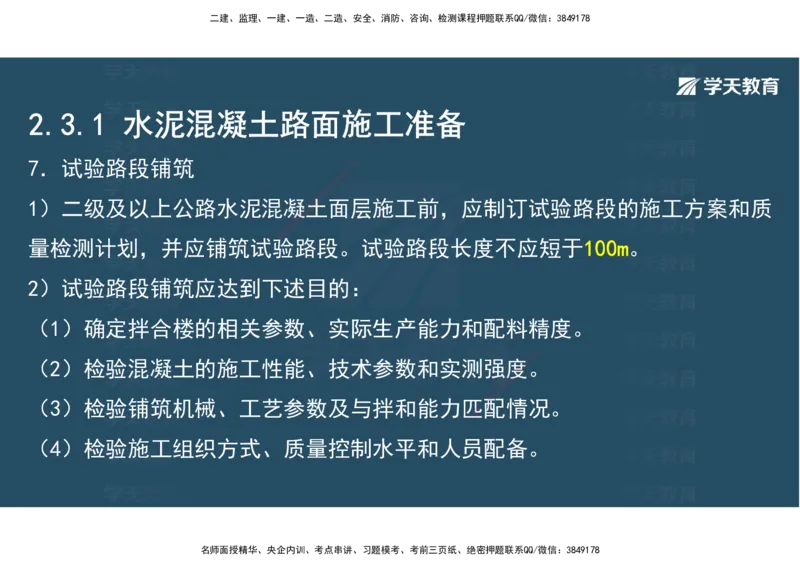 二建、监理、一建、一造、二造、安全、消防、咨询、检测课程押题联系QQ/微信：3849178

学天教育

2.3.1 水泥混凝土路面施工准备

7. 试验路段铺筑

1）二级及以上公路水泥混凝土面层施工前，应制订试验路段的施工方案和质量检测计划，并应铺筑试验路段。试验路段长度不应短于100m。

2）试验路段铺筑应达到下述目的：

（1）确定拌合楼的相关参数、实际生产能力和配料精度。

（2）检验混凝土的施工性能、技术参数和实测强度。

（3）检验铺筑机械、工艺参数及与拌和能力匹配情况。

（4）检验施工组织方式、质量控制水平和人员配备。

名师面授精华、央企内训、考点串讲、习题模考、考前三页纸、绝密押题联系QQ/微信：3849178